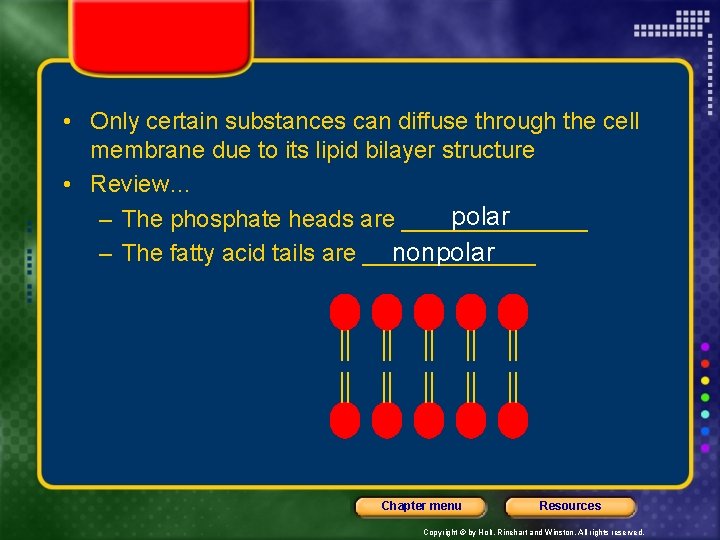 • Only certain substances can diffuse through the cell membrane due to its lipid bilayer structure
• Review...
– The phosphate heads are polar
– The fatty acid tails are nonpolar

Chapter menu
Resources

Copyright © by Holt, Rinehart and Winston. All rights reserved.